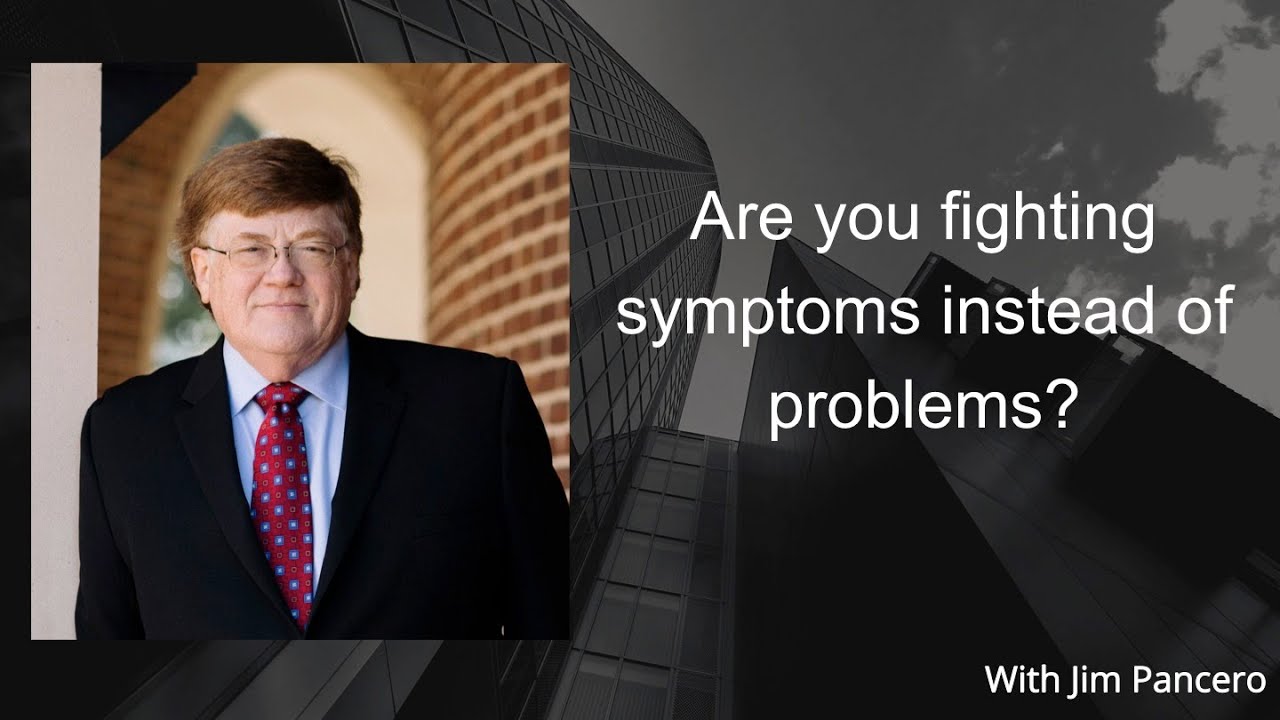 Are you fighting symptoms instead of problems?

With Jim Pancero